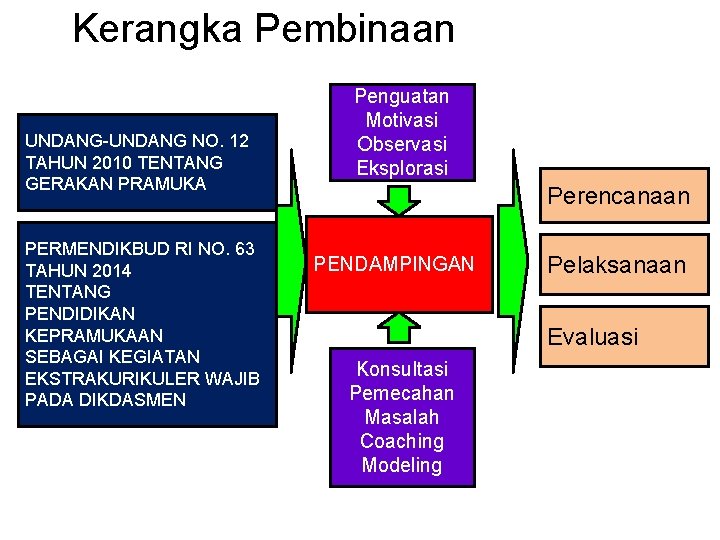 Kerangka Pembinaan

UNDANG-UNDANG NO. 12 TAHUN 2010 TENTANG GERAKAN PRAMUKA

PERMENDIKBUD RI NO. 63 TAHUN 2014 TENTANG PENDIDIKAN KEPRAMUKAAN SEBAGAI KEGIATAN EKSTRAKURIKULER WAJIB PADA DIKDASMEN

Penguatan
Motivasi
Observasi
Eksplorasi

PENDAMPINGAN

Konsultasi
Pemecahan
Masalah
Coaching
Modeling

Perencanaan

Pelaksanaan

Evaluasi